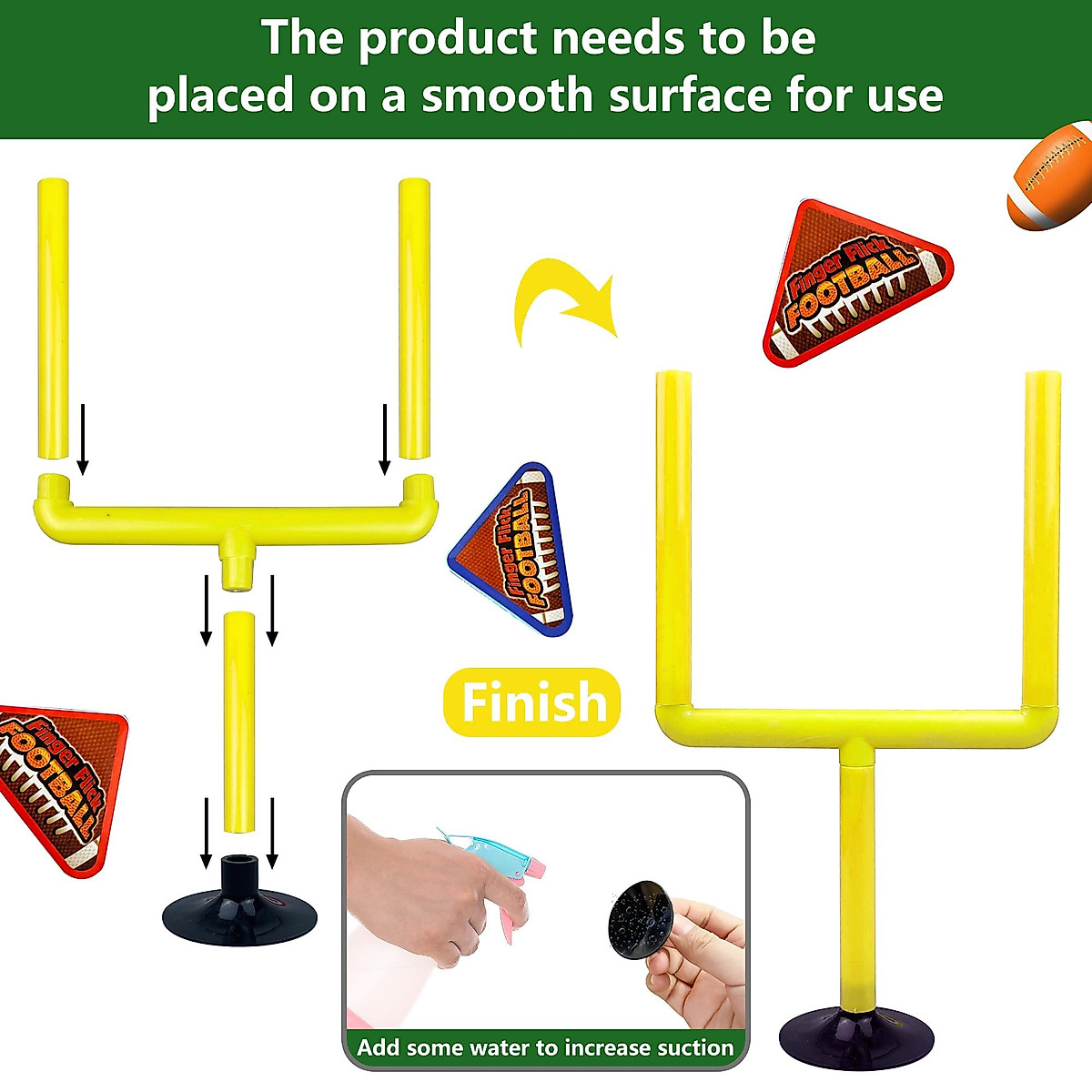 The product needs to be placed on a smooth surface for use

Finger Flick FOOTBALL

Finger Flick FOOTBALL

Finger Flick FOOTBALL

Finish

Add some water to increase suction